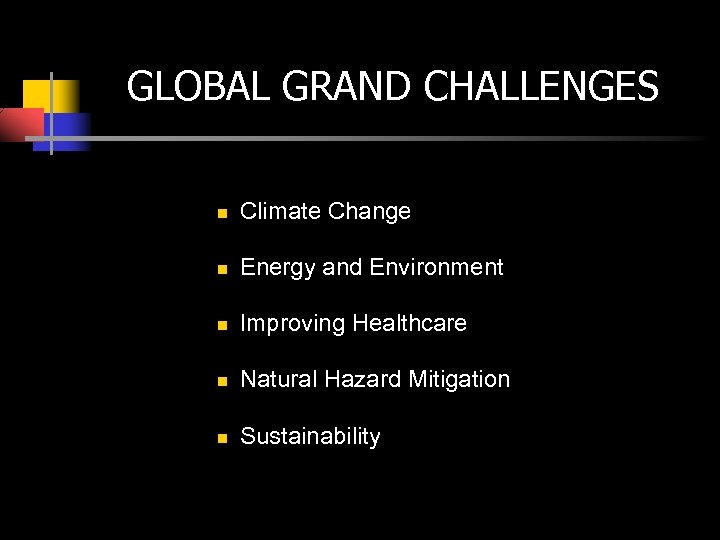 GLOBAL GRAND CHALLENGES

- Climate Change
- Energy and Environment
- Improving Healthcare
- Natural Hazard Mitigation
- Sustainability